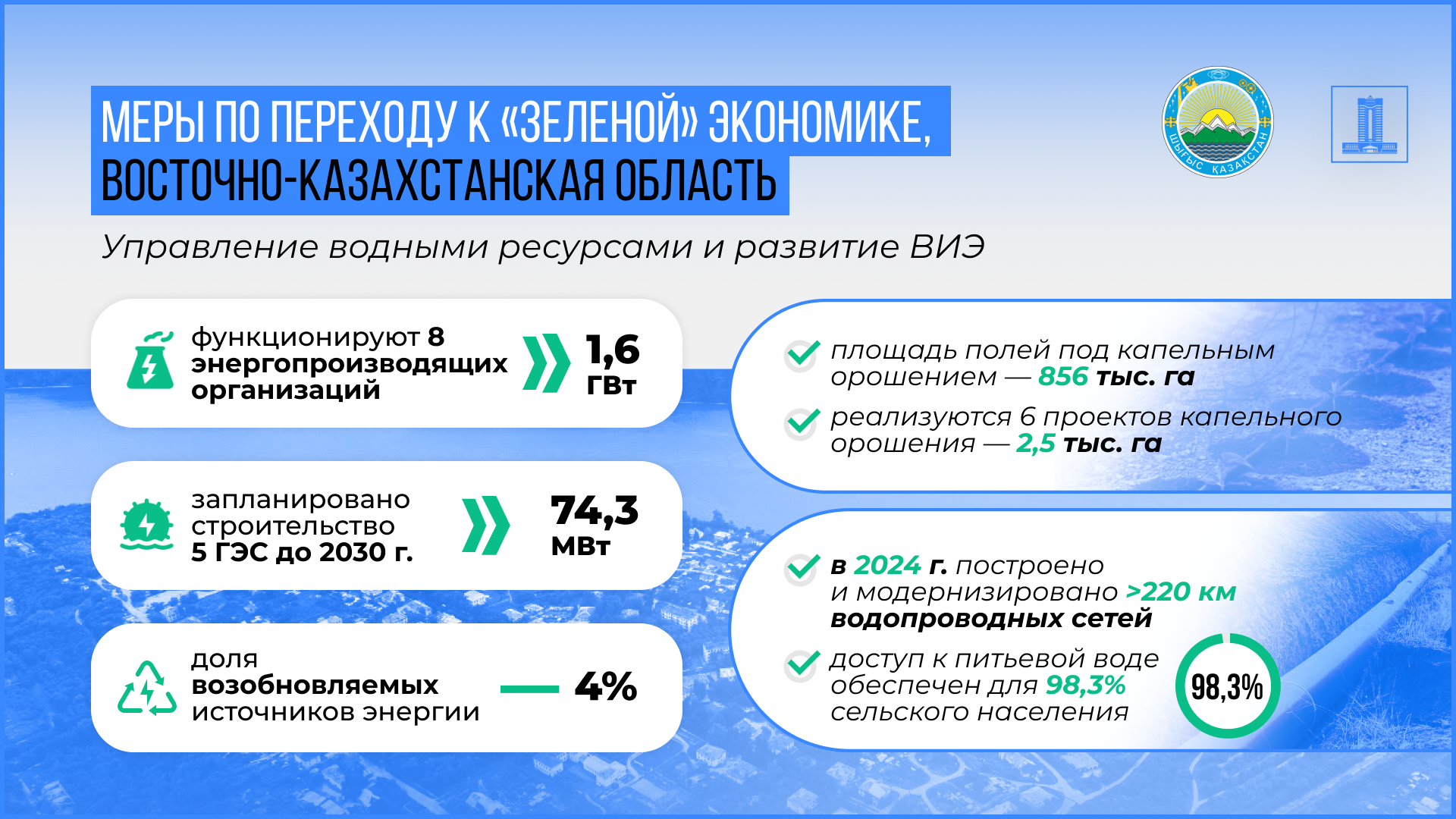 МЕРЫ ПО ПЕРЕХОДУ К «ЗЕЛЕНОЙ» ЭКОНОМИКЕ, ВОСТОЧНО-КАЗАХСТАНСКАЯ ОБЛАСТЬ

ШЫҒЫС ҚАЗАҚСТАН

Управление водными ресурсами и развитие ВИЭ

функционируют 8 энергопроизводящих организаций

1,6 ГВт

запланировано строительство 5 ГЭС до 2030 г.

74,3 МВт

доля возобновляемых источников энергии

4%

площадь полей под капельным орошением — 856 тыс. га

реализуются 6 проектов капельного орошения — 2,5 тыс. га

в 2024 г. построено и модернизировано >220 км водопроводных сетей

доступ к питьевой воде обеспечен для 98,3% сельского населения

98,3%